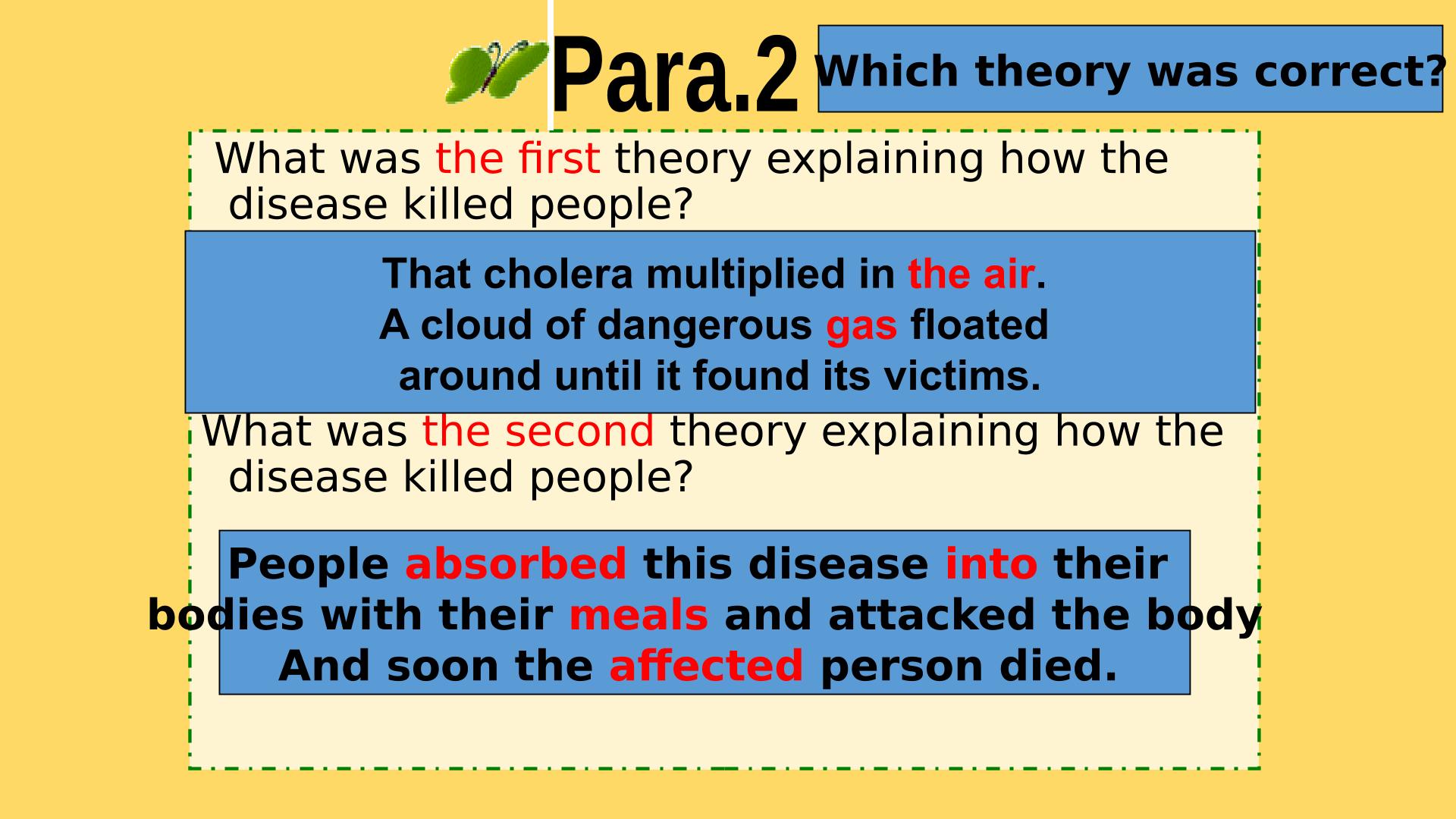 Para.2

Which theory was correct?

What was the first theory explaining how the disease killed people?

That cholera multiplied in the air.
A cloud of dangerous gas floated around until it found its victims.

What was the second theory explaining how the disease killed people?

People absorbed this disease into their bodies with their meals and attacked the body And soon the affected person died.